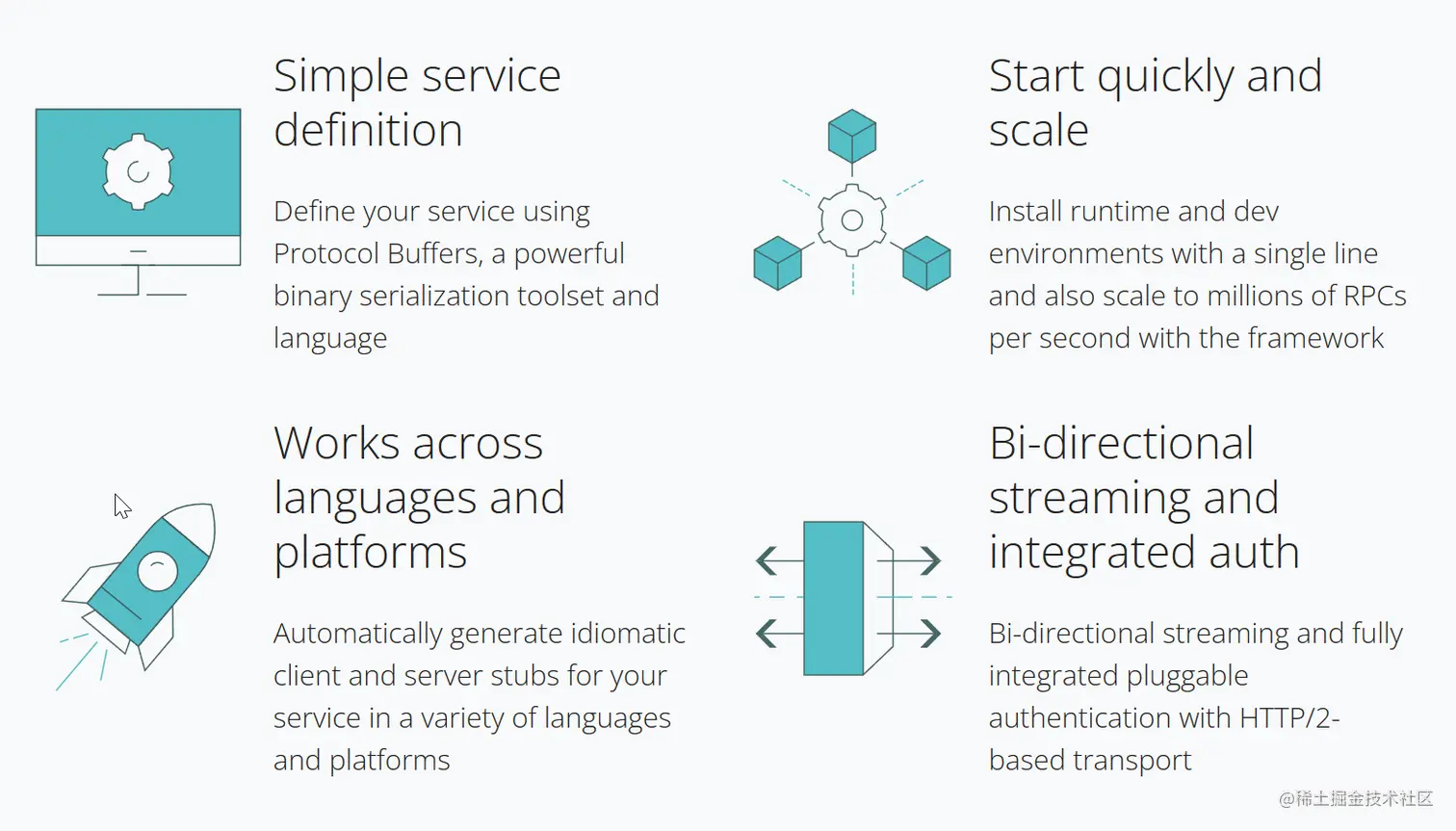 Simple service definition

Define your service using Protocol Buffers, a powerful binary serialization toolset and language

Start quickly and scale

Install runtime and dev environments with a single line and also scale to millions of RPCs per second with the framework

Works across languages and platforms

Automatically generate idiomatic client and server stubs for your service in a variety of languages and platforms

Bi-directional streaming and integrated auth

Bi-directional streaming and fully integrated pluggable authentication with HTTP/2-based transport

@稀土掘金技术社区